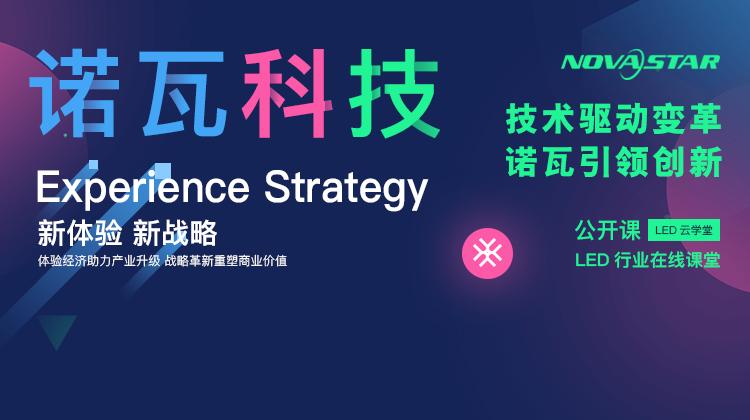 诺瓦科技

Experience Strategy

新体验 新战略

体验经济助力产业升级 战略革新重塑商业价值

NOVASTAR

技术驱动变革
诺瓦引领创新

公开课 LED 云学堂

LED 行业在线课堂